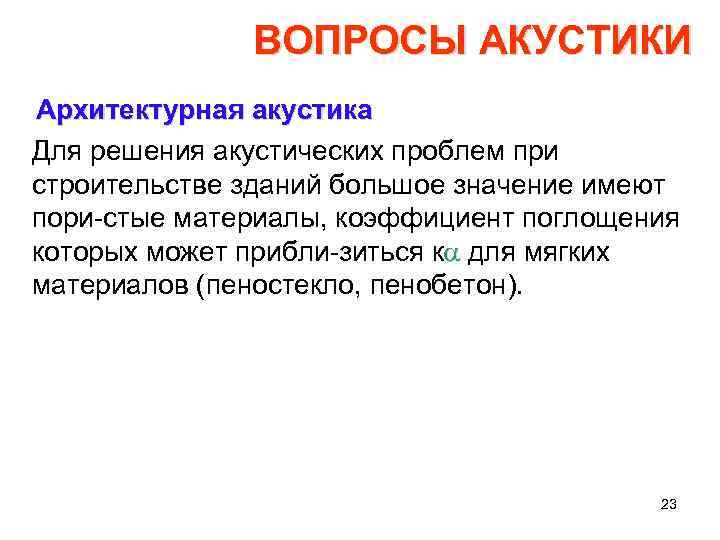 ВОПРОСЫ АКУСТИКИ

Архитектурная акустика

Для решения акустических проблем при строительстве зданий большое значение имеют пори-стые материалы, коэффициент поглощения которых может прибли-зиться к$\alpha$ для мягких материалов (пеностекло, пенобетон).

23